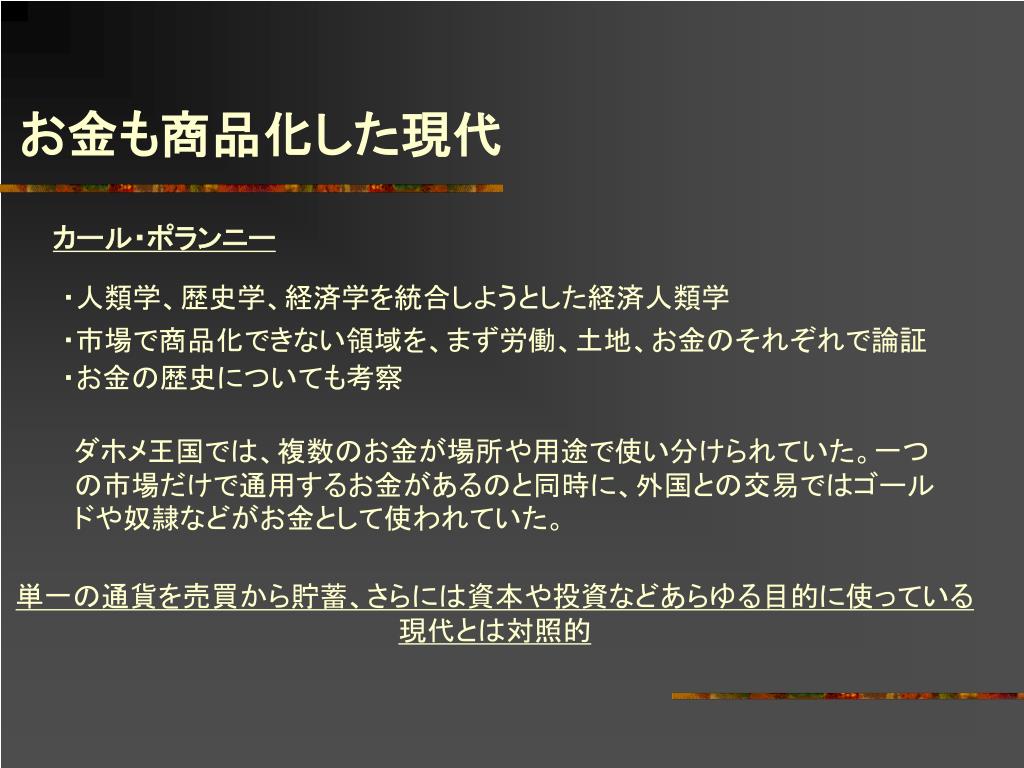 お金も商品化した現代

カール・ポランニー

・人類学、歴史学、経済学を統合しようとした経済人類学
・市場で商品化できない領域を、まず労働、土地、お金のそれぞれで論証
・お金の歴史についても考察

ダホメ王国では、複数のお金が場所や用途で使い分けられていた。一つの市場だけで通用するお金があるのと同時に、外国との交易ではゴールドや奴隷などがお金として使われていた。

単一の通貨を売買から貯蓄、さらには資本や投資などあらゆる目的に使っている現代とは対照的